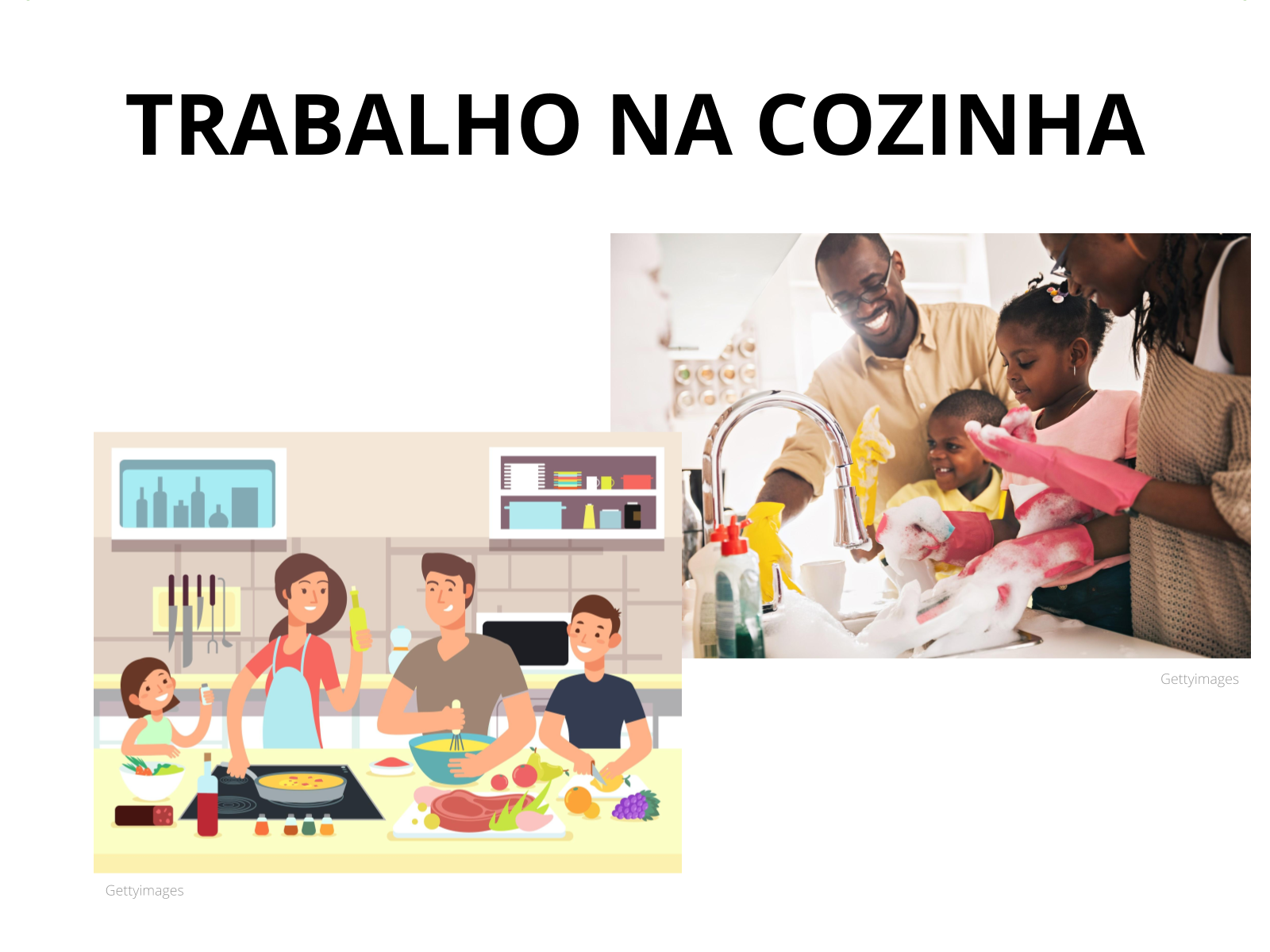 TRABALHO NA COZINHA

Gettyimages

Gettyimages